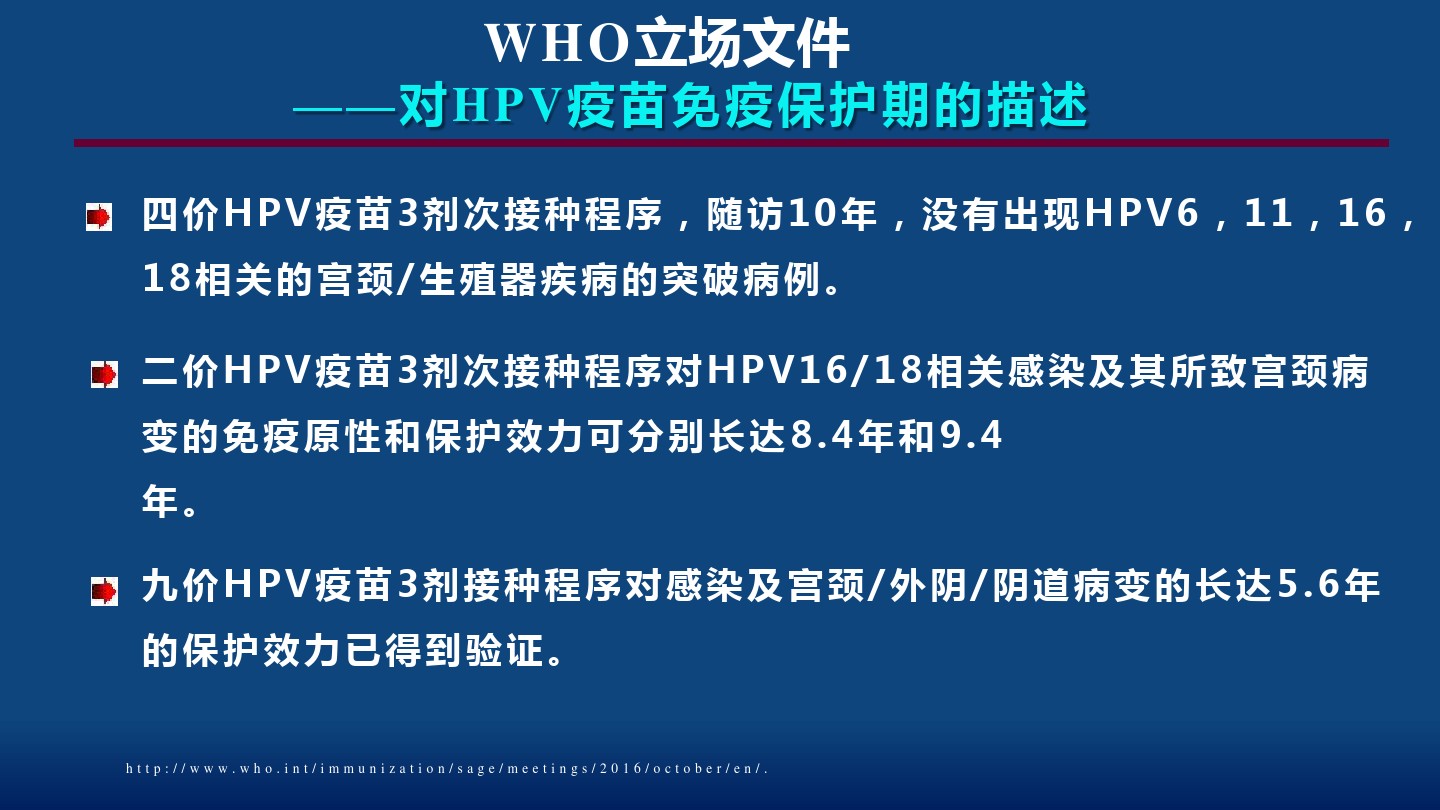 WHO立场文件
——对HPV疫苗免疫保护期的描述

四价HPV疫苗3剂次接种程序，随访10年，没有出现HPV6，11，16，18相关的宫颈/生殖器疾病的突破病例。

二价HPV疫苗3剂次接种程序对HPV16/18相关感染及其所致宫颈病变的免疫原性和保护效力可分别长达8.4年和9.4年。

九价HPV疫苗3剂接种程序对感染及宫颈/外阴/阴道病变的长达5.6年的保护效力已得到验证。

http://www.who.int/immunization/sage/meetings/2016/october/en/.